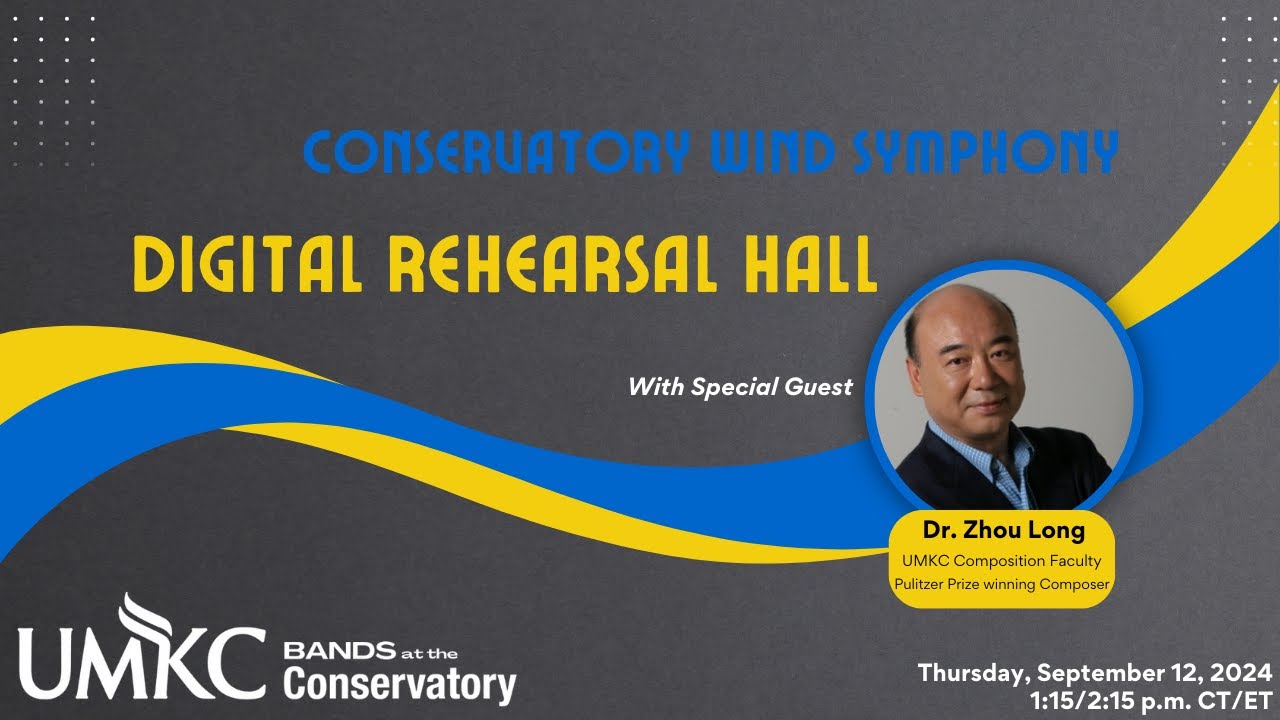 CONSERVATORY WIND SYMPHONY

DIGITAL REHEARSAL HALL

With Special Guest

Dr. Zhou Long
UMKC Composition Faculty
Pulitzer Prize winning Composer

UMKC BANDS at the Conservatory

Thursday, September 12, 2024
1:15/2:15 p.m. CT/ET